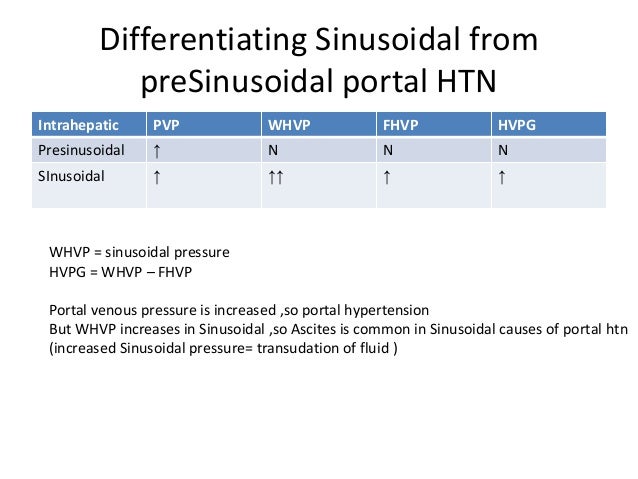 Differentiating Sinusoidal from preSinusoidal portal HTN

| Intrahepatic | PVP | WHVP | FHVP | HVPG |
|---|---|---|---|---|
| Presinusoidal | ↑ | N | N | N |
| SInusoidal | ↑ | ↑↑ | ↑ | ↑ |

WHVP = sinusoidal pressure
HVPG = WHVP – FHVP

Portal venous pressure is increased ,so portal hypertension
But WHVP increases in Sinusoidal ,so Ascites is common in Sinusoidal causes of portal htn
(increased Sinusoidal pressure= transudation of fluid )